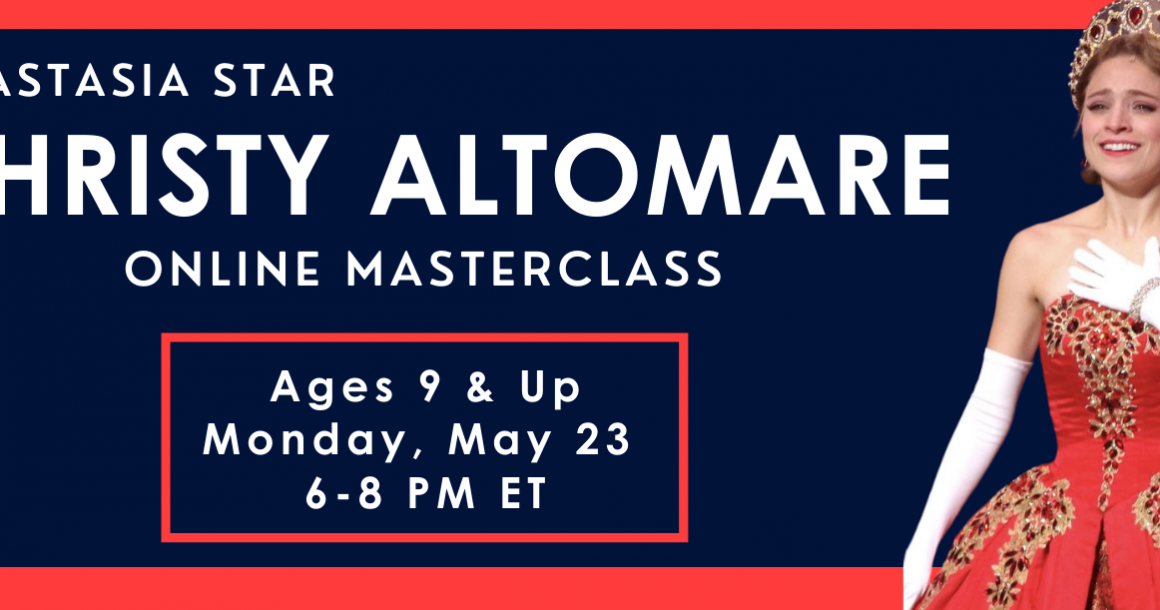 ASTASIA STAR
HRISTY ALTOMARE
ONLINE MASTERCLASS

Ages 9 & Up
Monday, May 23
6-8 PM ET